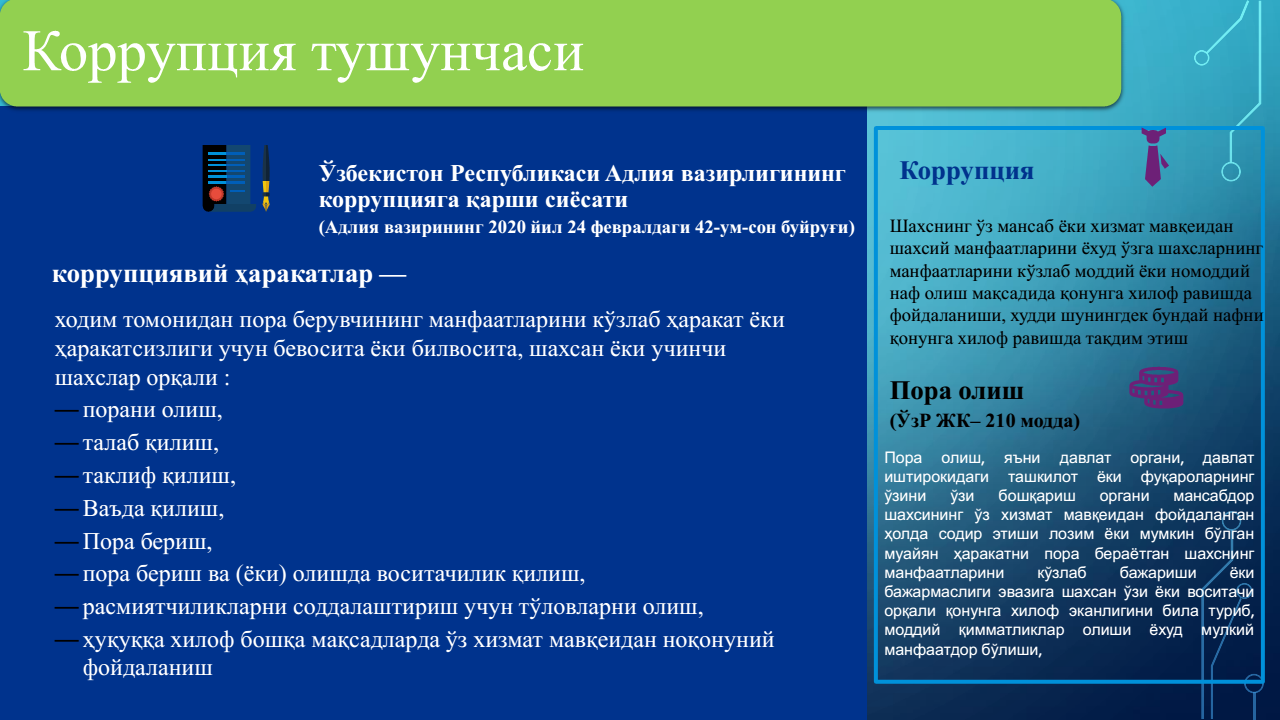 Коррупция тушунчаси

Ўзбекистон Республикаси Адлия вазирлигининг коррупцияга қарши сиёсати
(Адлия вазирининг 2020 йил 24 февралдаги 42-ум-сон буйруғи)

коррупциявий ҳаракатлар —

ходим томонидан пора берувчининг манфаатларини кўзлаб ҳаракат ёки ҳаракатсизлиги учун бевосита ёки билвосита, шахсан ёки учинчи шахслар орқали :
— порани олиш,
— талаб қилиш,
— таклиф қилиш,
— Ваъда қилиш,
— Пора бериш,
— пора бериш ва (ёки) олишда воситачилик қилиш,
— расмиятчиликларни соддалаштириш учун тўловларни олиш,
— ҳуқуққа хилоф бошқа мақсадларда ўз хизмат мавқеидан ноқонуний фойдаланиш

Коррупция

Шахснинг ўз мансаб ёки хизмат мавқеидан шахсий манфаатларини ёхуд ўзга шахсларнинг манфаатларини кўзлаб моддий ёки номоддий наф олиш мақсадида қонунга хилоф равишда фойдаланиши, худди шунингдек бундай нафни қонунга хилоф равишда тақдим этиш

Пора олиш
(ЎзР ЖК– 210 модда)

Пора олиш, яъни давлат органи, давлат иштирокидаги ташкилот ёки фуқароларнинг ўзини ўзи бошқариш органи мансабдор шахсининг ўз хизмат мавқеидан фойдаланган ҳолда содир этиши лозим ёки мумкин бўлган муайян ҳаракатни пора бераётган шахснинг манфаатларини кўзлаб бажариши ёки бажармаслиги эвазига шахсан ўзи ёки воситачи орқали қонунга хилоф эканлигини била туриб, моддий қимматликлар олиши ёхуд мулкий манфаатдор бўлиши,